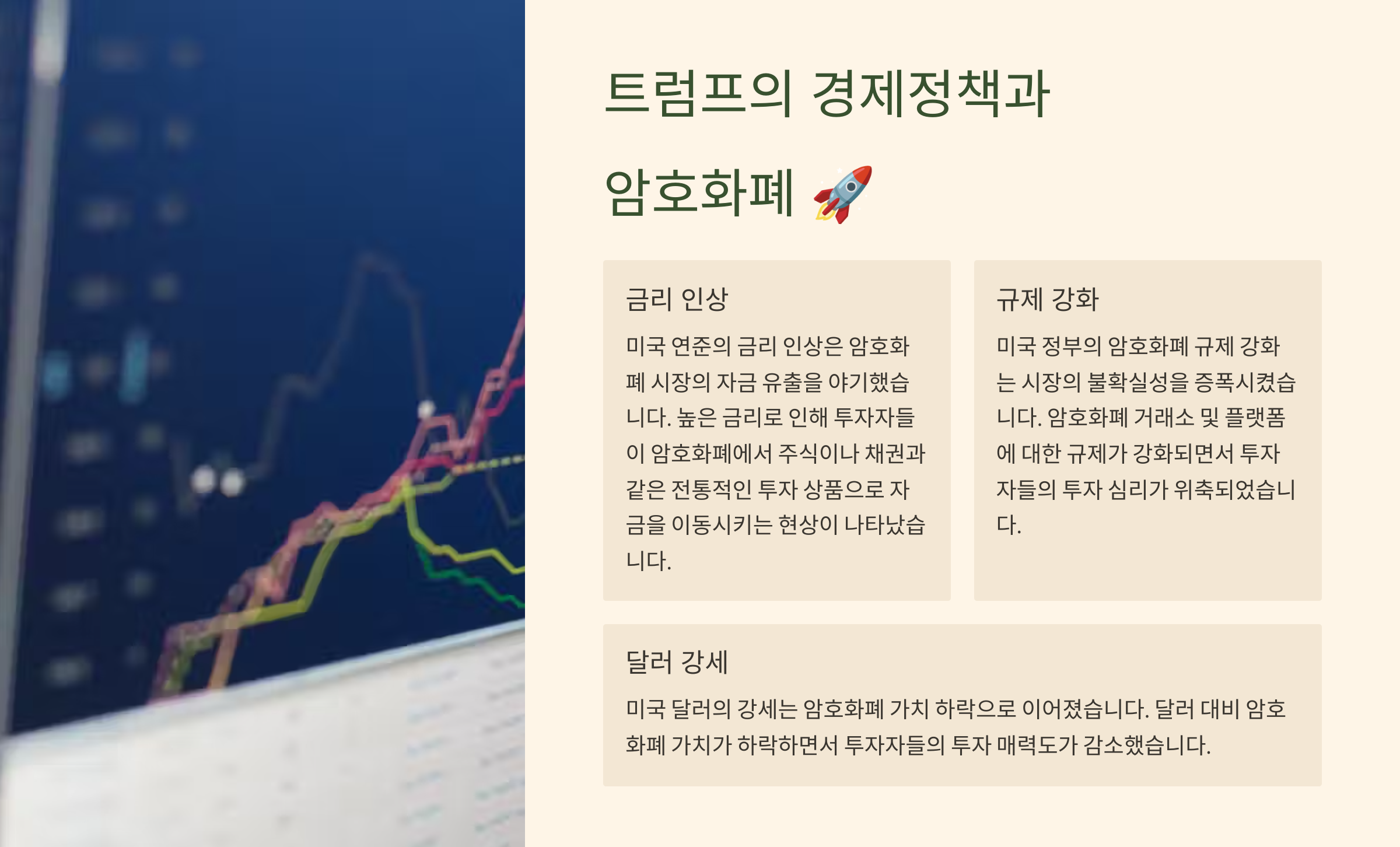 트럼프의 경제정책과 암호화폐 🚀

금리 인상

미국 연준의 금리 인상은 암호화폐 시장의 자금 유출을 야기했습니다. 높은 금리로 인해 투자자들이 암호화폐에서 주식이나 채권과 같은 전통적인 투자 상품으로 자금을 이동시키는 현상이 나타났습니다.

규제 강화

미국 정부의 암호화폐 규제 강화는 시장의 불확실성을 증폭시켰습니다. 암호화폐 거래소 및 플랫폼에 대한 규제가 강화되면서 투자자들의 투자 심리가 위축되었습니다.

달러 강세

미국 달러의 강세는 암호화폐 가치 하락으로 이어졌습니다. 달러 대비 암호화폐 가치가 하락하면서 투자자들의 투자 매력도가 감소했습니다.